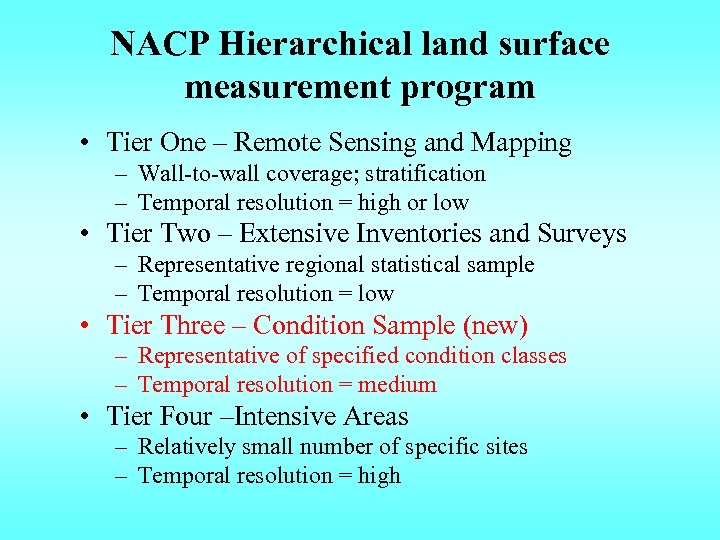 NACP Hierarchical land surface measurement program

• Tier One – Remote Sensing and Mapping
– Wall-to-wall coverage; stratification
– Temporal resolution = high or low
• Tier Two – Extensive Inventories and Surveys
– Representative regional statistical sample
– Temporal resolution = low
• Tier Three – Condition Sample (new)
– Representative of specified condition classes
– Temporal resolution = medium
• Tier Four –Intensive Areas
– Relatively small number of specific sites
– Temporal resolution = high